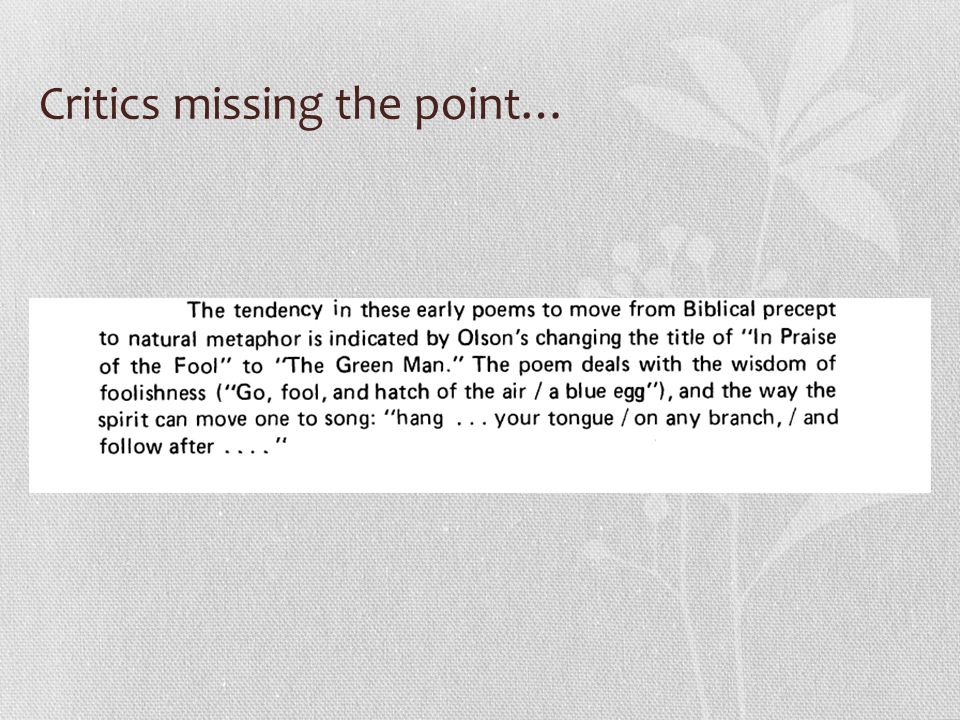 Critics missing the point…

The tendency in these early poems to move from Biblical precept to natural metaphor is indicated by Olson's changing the title of "In Praise of the Fool" to "The Green Man." The poem deals with the wisdom of foolishness ("Go, fool, and hatch of the air / a blue egg"), and the way the spirit can move one to song: "hang . . . your tongue / on any branch, / and follow after . . . ."